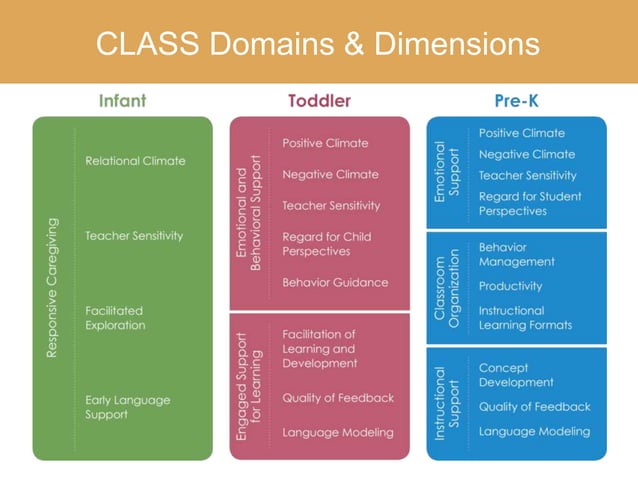 CLASS Domains & Dimensions

Infant

Responsive Caregiving

Relational Climate

Teacher Sensitivity

Facilitated Exploration

Early Language Support

Toddler

Emotional and Behavioral Support

Positive Climate

Negative Climate

Teacher Sensitivity

Regard for Child Perspectives

Behavior Guidance

Engaged Support for Learning

Facilitation of Learning and Development

Quality of Feedback

Language Modeling

Pre-K

Emotional Support

Positive Climate

Negative Climate

Teacher Sensitivity

Regard for Student Perspectives

Classroom Organization

Behavior Management

Productivity

Instructional Learning Formats

Instructional Support

Concept Development

Quality of Feedback

Language Modeling